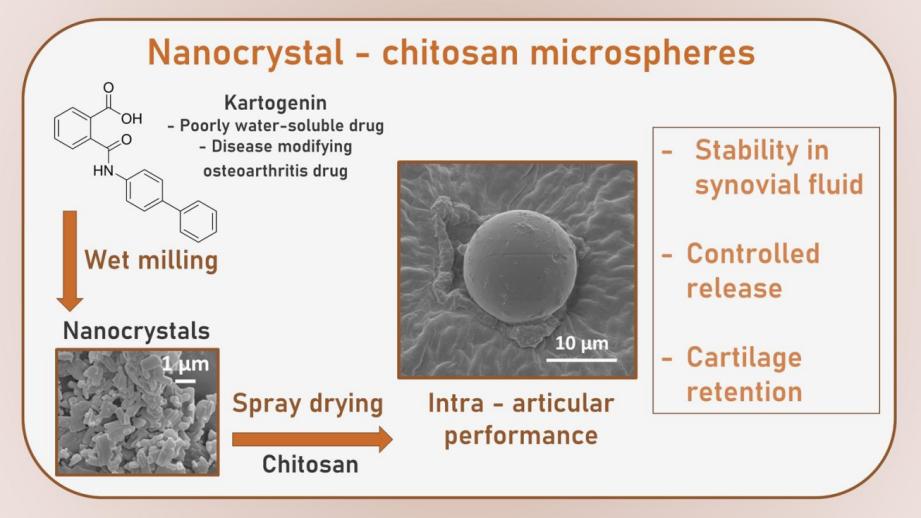 Nanocrystal - chitosan microspheres

O
OH
O
HN

Kartogenin
- Poorly water-soluble drug
- Disease modifying osteoarthritis drug

Wet milling

Nanocrystals

1 µm

Spray drying

Chitosan

10 µm

Intra - articular performance

- Stability in synovial fluid

- Controlled release

- Cartilage retention